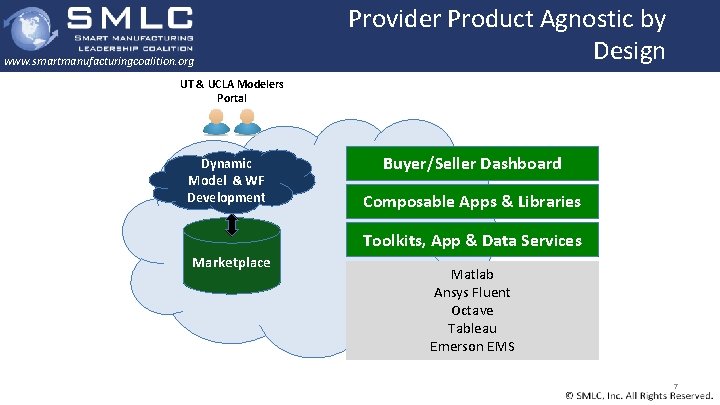 SMLC
SMART MANUFACTURING LEADERSHIP COALITION
www.smartmanufacturingcoalition.org

Provider Product Agnostic by Design

UT & UCLA Modelers Portal

Dynamic Model & WF Development

Marketplace

Buyer/Seller Dashboard

Composable Apps & Libraries

Toolkits, App & Data Services

Matlab
Ansys Fluent
Octave
Tableau
Emerson EMS

7
© SMLC, Inc. All Rights Reserved.